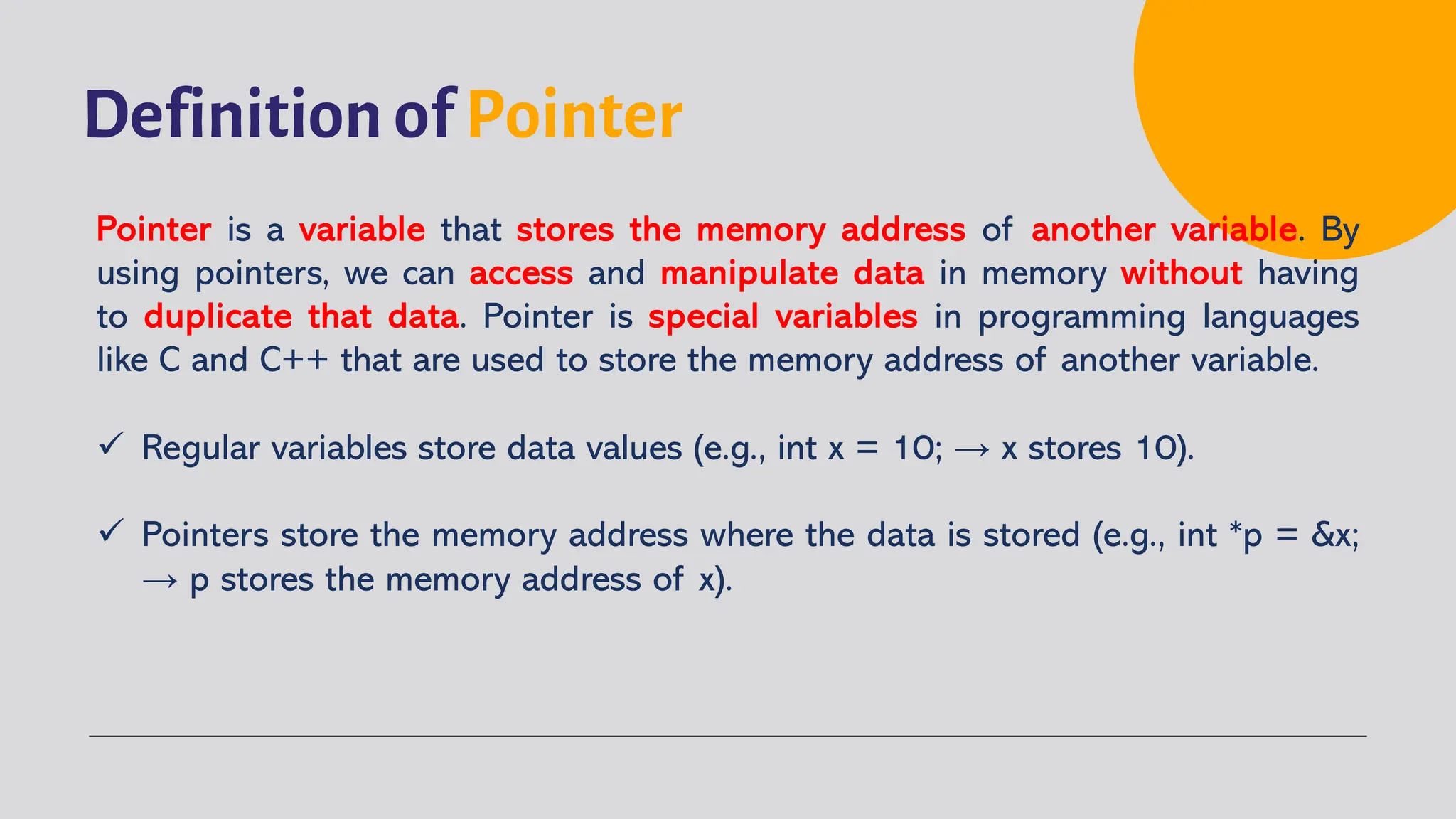 Definition of Pointer

Pointer is a variable that stores the memory address of another variable. By using pointers, we can access and manipulate data in memory without having to duplicate that data. Pointer is special variables in programming languages like C and C++ that are used to store the memory address of another variable.

✓ Regular variables store data values (e.g., int x = 10; → x stores 10).

✓ Pointers store the memory address where the data is stored (e.g., int *p = &x; → p stores the memory address of x).